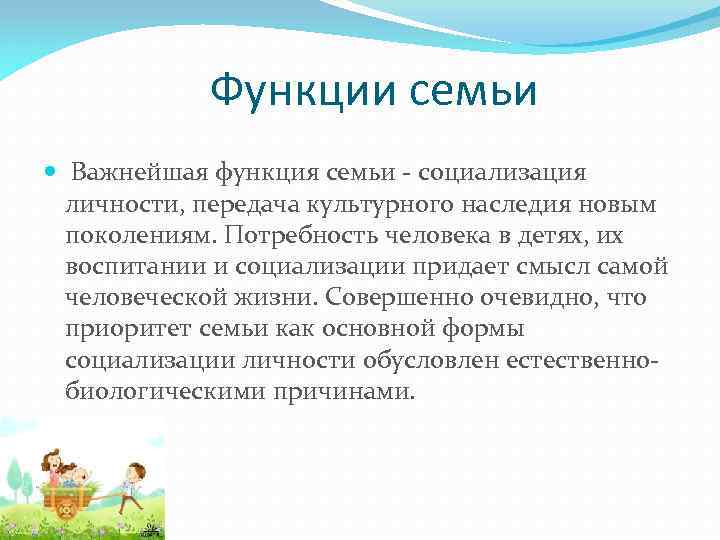 Функции семьи

Важнейшая функция семьи - социализация личности, передача культурного наследия новым поколениям. Потребность человека в детях, их воспитании и социализации придает смысл самой человеческой жизни. Совершенно очевидно, что приоритет семьи как основной формы социализации личности обусловлен естественно-биологическими причинами.